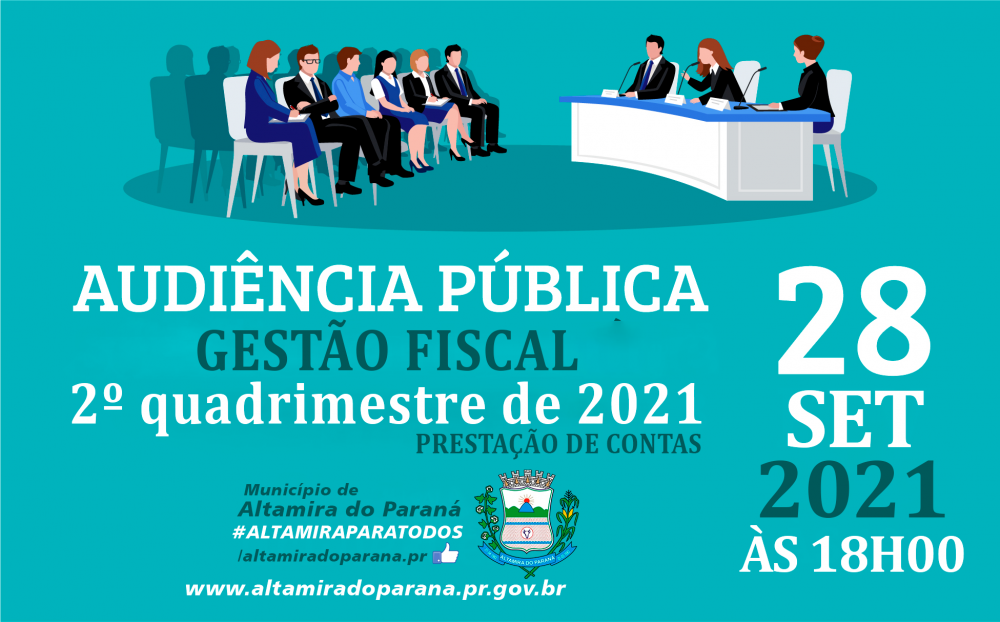 AUDIÊNCIA PÚBLICA
GESTÃO FISCAL
2º quadrimestre de 2021
PRESTAÇÃO DE CONTAS

28
SET
2021
ÀS 18H00

Município de
Altamira do Paraná
#ALTAMIRAPARATODOS
/altamiradoparana.pr

ALTAMIRA DO PARANÁ

www.altamiradoparana.pr.gov.br